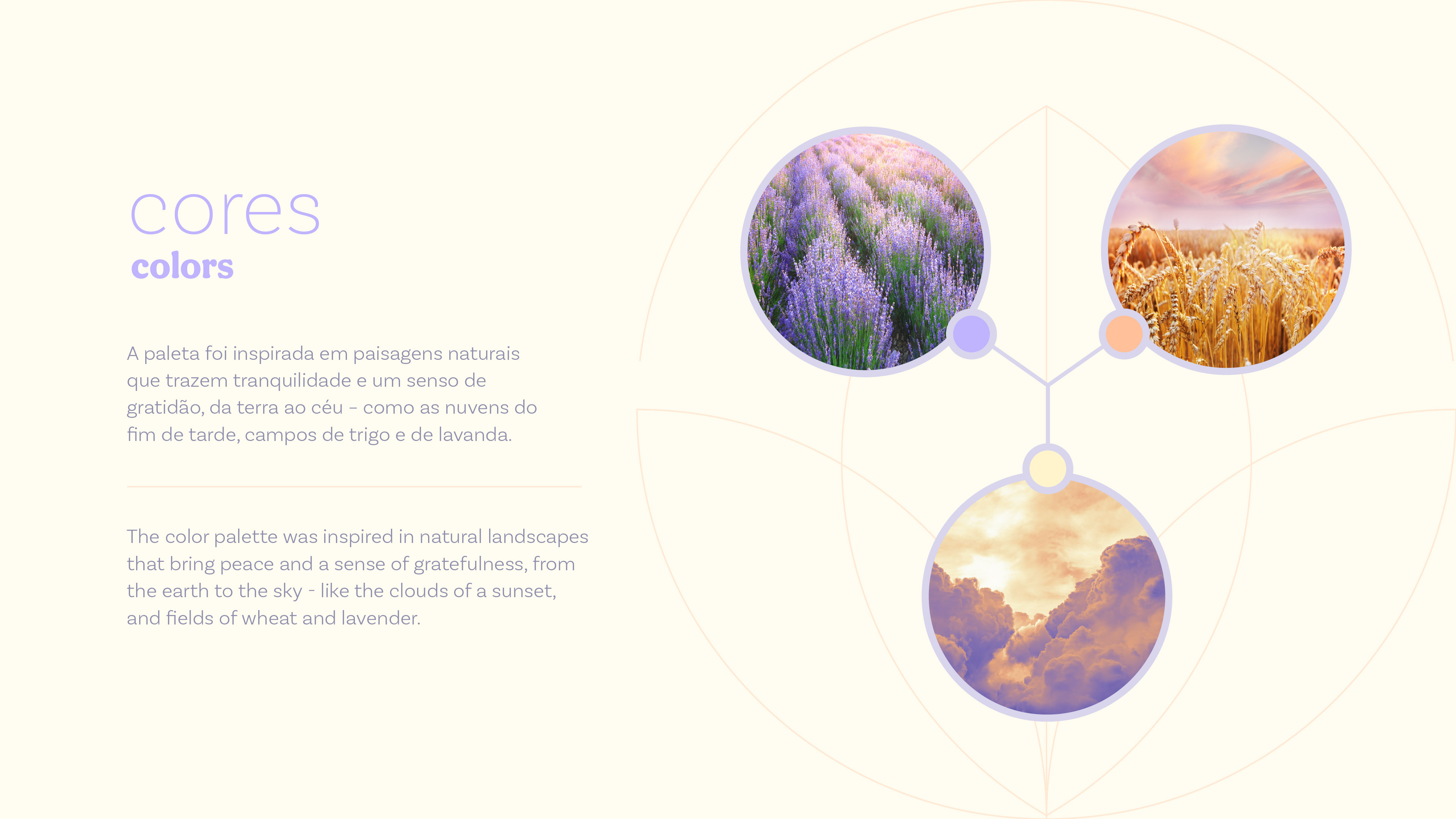 cores
colors

A paleta foi inspirada em paisagens naturais que trazem tranquilidade e um senso de gratidão, da terra ao céu – como as nuvens do fim de tarde, campos de trigo e de lavanda.

The color palette was inspired in natural landscapes that bring peace and a sense of gratefulness, from the earth to the sky - like the clouds of a sunset, and fields of wheat and lavender.